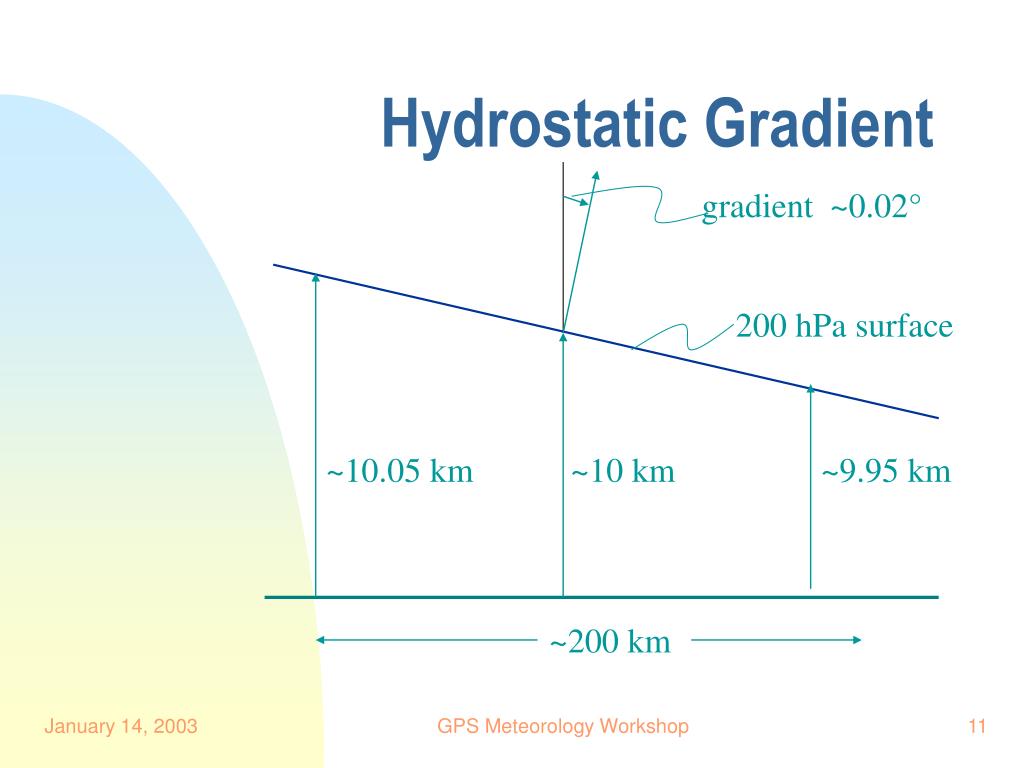 Hydrostatic Gradient

gradient ~0.02°

200 hPa surface

~10.05 km

~10 km

~9.95 km

~200 km

January 14, 2003

GPS Meteorology Workshop

11